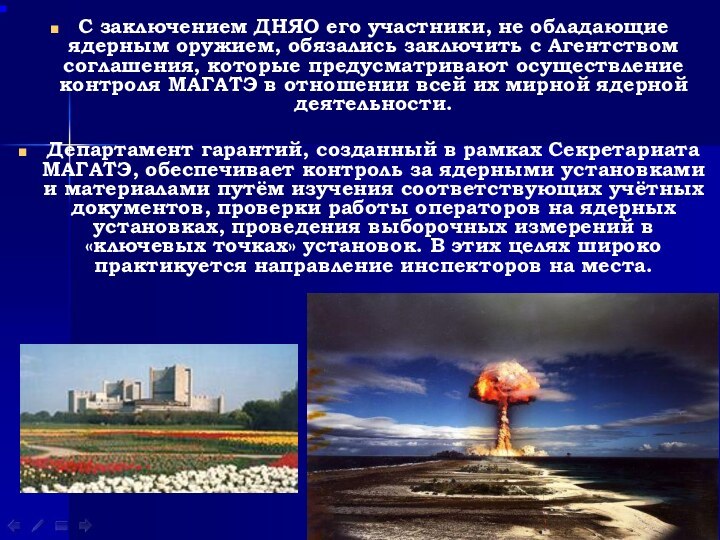 С заключением ДНЯО его участники, не обладающие ядерным оружием, обязались заключить с Агентством соглашения, которые предусматривают осуществление контроля МАГАТЭ в отношении всей их мирной ядерной деятельности.

Департамент гарантий, созданный в рамках Секретариата МАГАТЭ, обеспечивает контроль за ядерными установками и материалами путём изучения соответствующих учётных документов, проверки работы операторов на ядерных установках, проведения выборочных измерений в «ключевых точках» установок. В этих целях широко практикуется направление инспекторов на места.